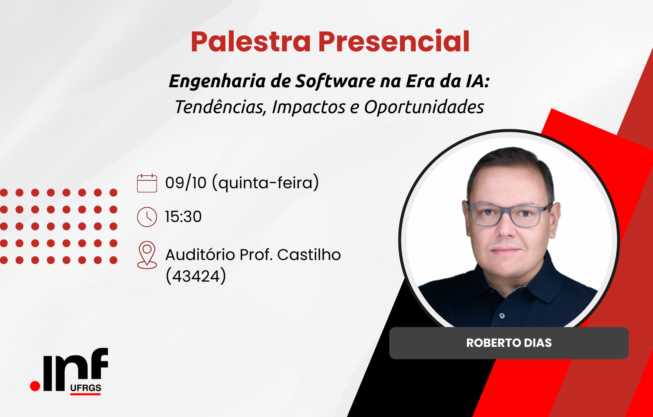 Palestra Presencial

Engenharia de Software na Era da IA:
Tendências, Impactos e Oportunidades

09/10 (quinta-feira)

15:30

Auditório Prof. Castilho (43424)

ROBERTO DIAS

.inf
UFRGS